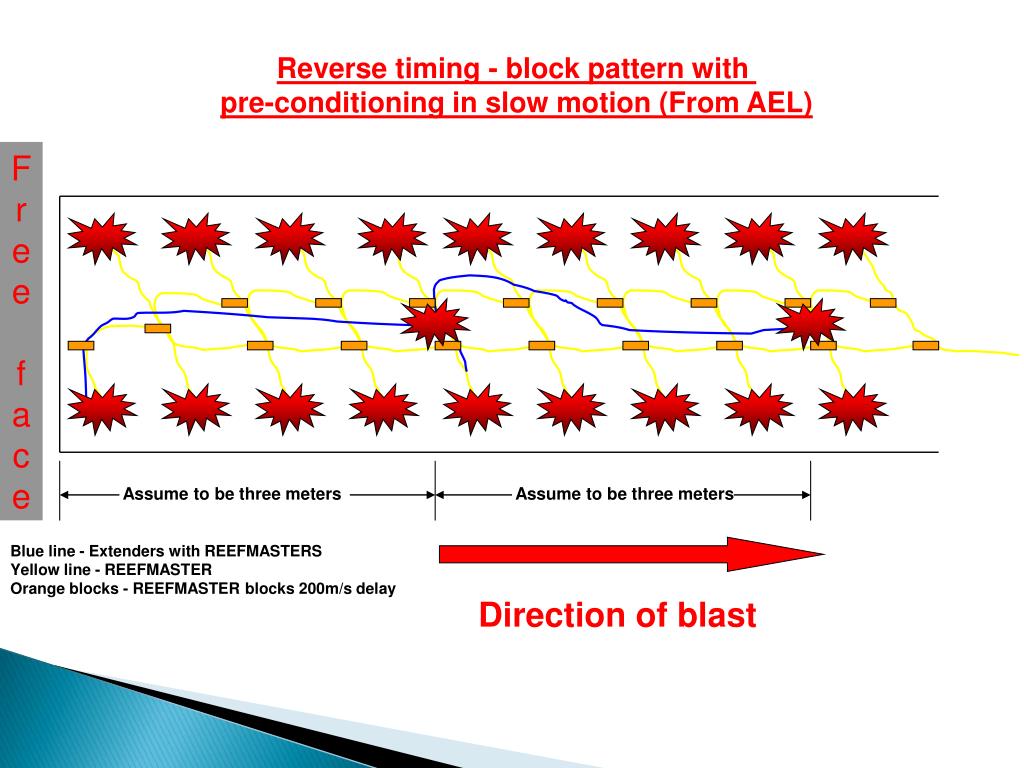 Reverse timing - block pattern with pre-conditioning in slow motion (From AEL)

Free face

Assume to be three meters

Assume to be three meters

Blue line - Extenders with REEFMASTERS
Yellow line - REEFMASTER
Orange blocks - REEFMASTER blocks 200m/s delay

Direction of blast